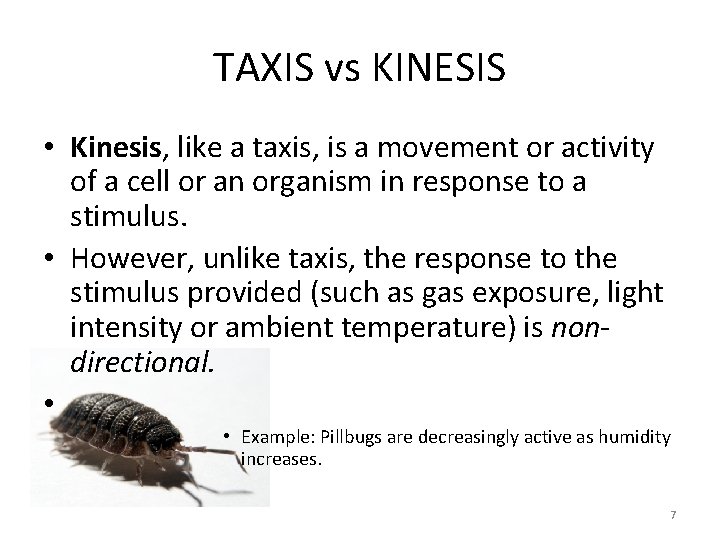 TAXIS vs KINESIS

• **Kinesis**, like a taxis, is a movement or activity of a cell or an organism in response to a stimulus.

• However, unlike taxis, the response to the stimulus provided (such as gas exposure, light intensity or ambient temperature) is *non-directional.*

•

• Example: Pillbugs are decreasingly active as humidity increases.

7